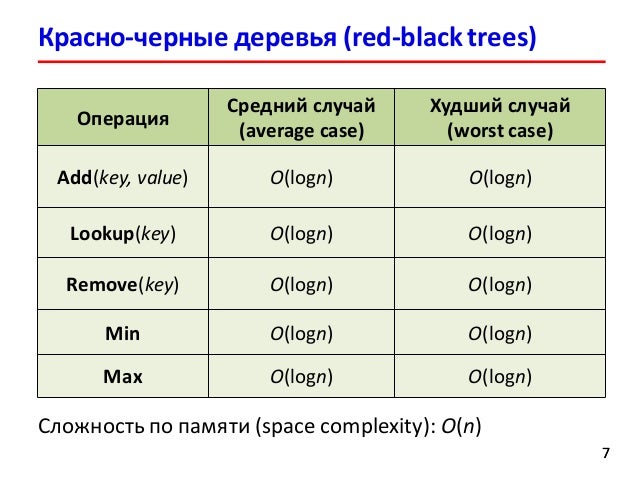 Красно-черные деревья (red-black trees)

| Операция | Средний случай (average case) | Худший случай (worst case) |
|---|---|---|
| Add(key, value) | $O(\log n)$ | $O(\log n)$ |
| Lookup(key) | $O(\log n)$ | $O(\log n)$ |
| Remove(key) | $O(\log n)$ | $O(\log n)$ |
| Min | $O(\log n)$ | $O(\log n)$ |
| Max | $O(\log n)$ | $O(\log n)$ |

Сложность по памяти (space complexity): $O(n)$

7